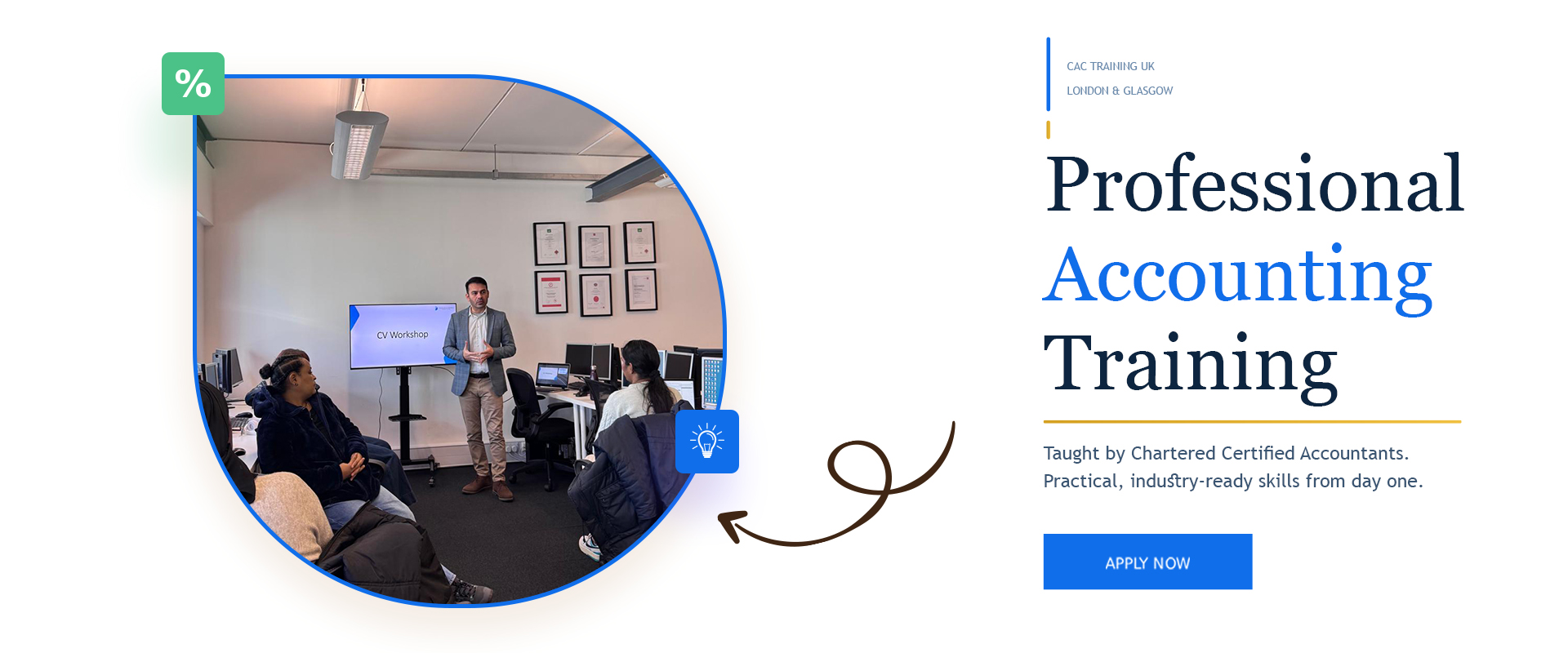 %

CV Workshop

CAC TRAINING UK
LONDON & GLASGOW

Professional Accounting Training

Taught by Chartered Certified Accountants. Practical, industry-ready skills from day one.

APPLY NOW